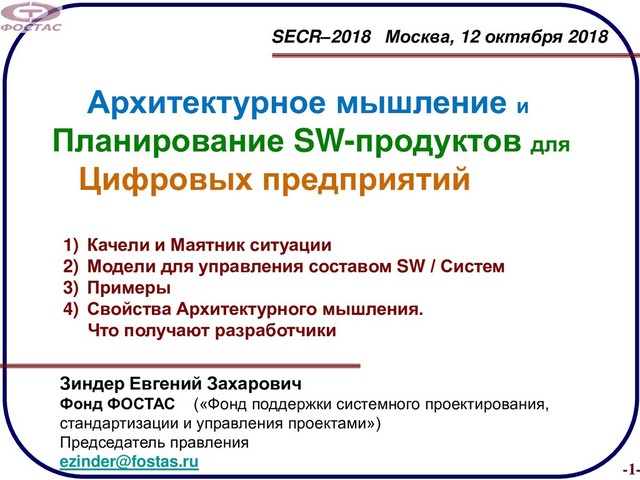 ФОСТАС

SECR–2018 Москва, 12 октября 2018

Архитектурное мышление и Планирование SW-продуктов для Цифровых предприятий

1) Качели и Маятник ситуации
2) Модели для управления составом SW / Систем
3) Примеры
4) Свойства Архитектурного мышления. Что получают разработчики

Зиндер Евгений Захарович
Фонд ФОСТАС («Фонд поддержки системного проектирования, стандартизации и управления проектами»)
Председатель правления
ezinder@fostas.ru

-1-